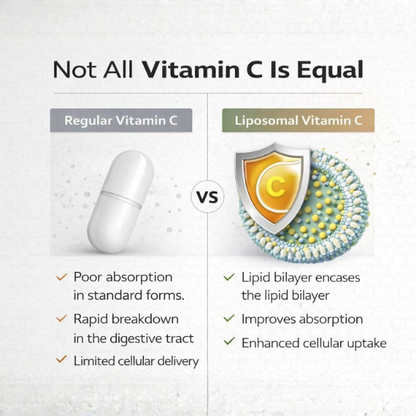 Not All Vitamin C Is Equal

Regular Vitamin C

✓ Poor absorption in standard forms.

✓ Rapid breakdown in the digestive tract

✓ Limited cellular delivery

VS

Liposomal Vitamin C

C

✓ Lipid bilayer encases the lipid bilayer

✓ Improves absorption

✓ Enhanced cellular uptake